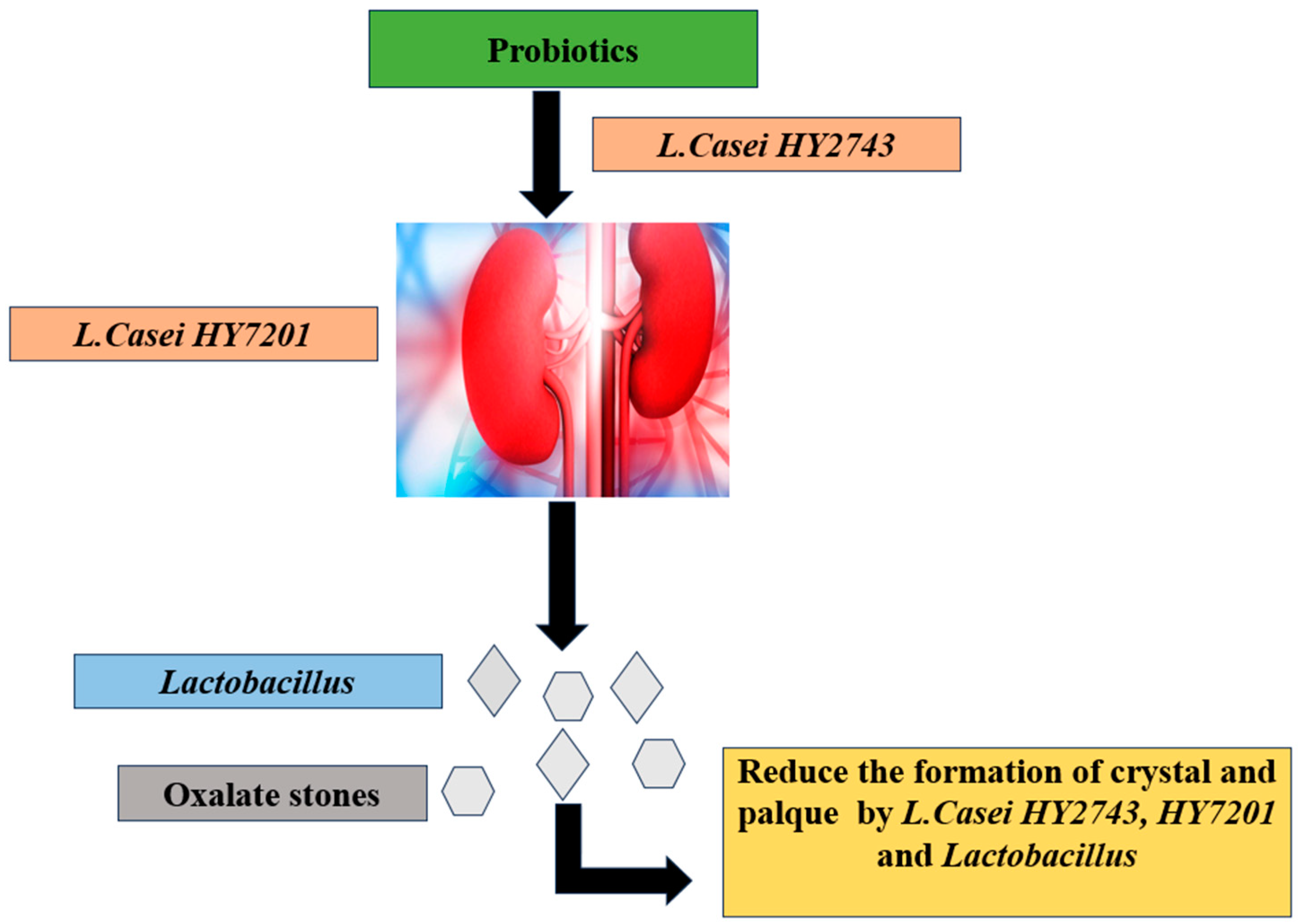 Probiotics

L.Casei HY2743

L.Casei HY7201

Lactobacillus

Oxalate stones

Reduce the formation of crystal and palque by L.Casei HY2743, HY7201 and Lactobacillus